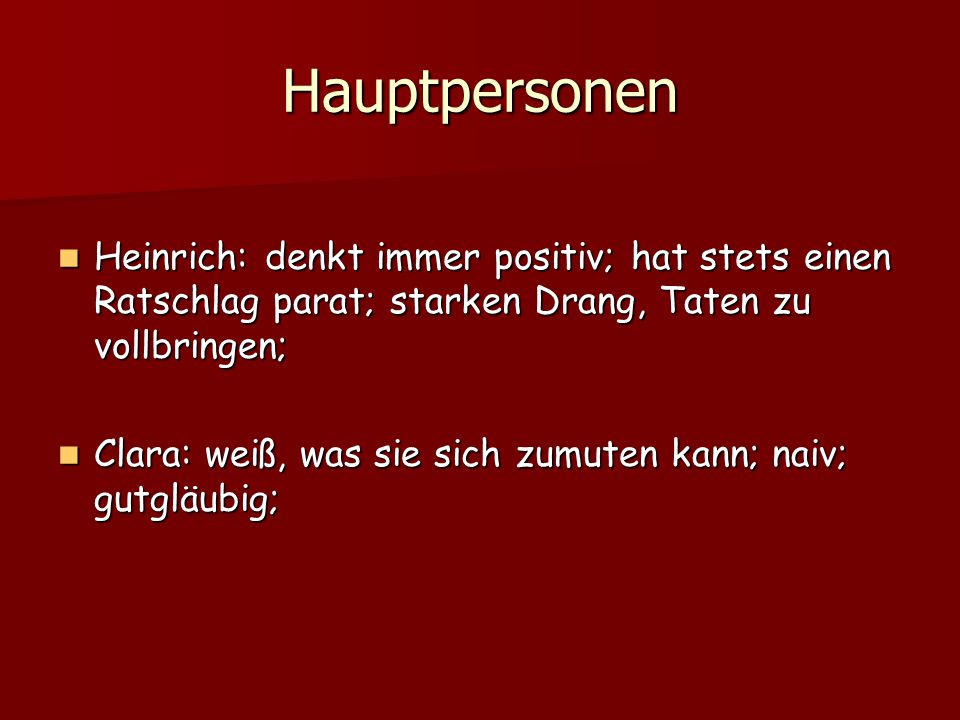 Hauptpersonen

Heinrich: denkt immer positiv; hat stets einen Ratschlag parat; starken Drang, Taten zu vollbringen;

Clara: weiß, was sie sich zumuten kann; naiv; gutgläubig;